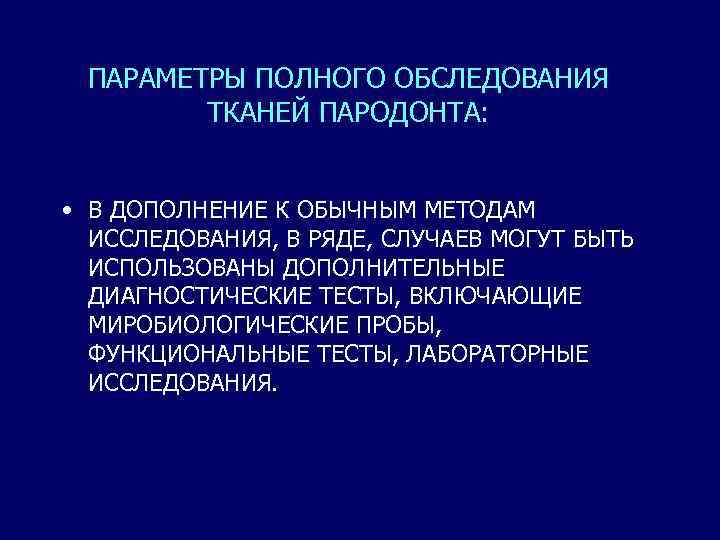 ПАРАМЕТРЫ ПОЛНОГО ОБСЛЕДОВАНИЯ ТКАНЕЙ ПАРОДОНТА:

• В ДОПОЛНЕНИЕ К ОБЫЧНЫМ МЕТОДАМ ИССЛЕДОВАНИЯ, В РЯДЕ, СЛУЧАЕВ МОГУТ БЫТЬ ИСПОЛЬЗОВАНЫ ДОПОЛНИТЕЛЬНЫЕ ДИАГНОСТИЧЕСКИЕ ТЕСТЫ, ВКЛЮЧАЮЩИЕ МИРОБИОЛОГИЧЕСКИЕ ПРОБЫ, ФУНКЦИОНАЛЬНЫЕ ТЕСТЫ, ЛАБОРАТОРНЫЕ ИССЛЕДОВАНИЯ.